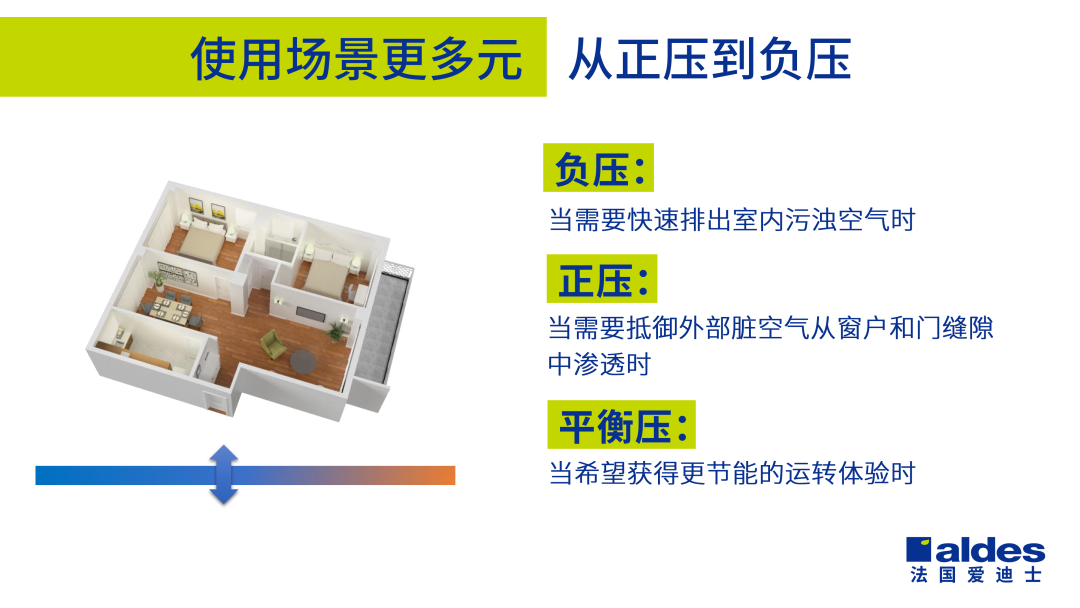 使用场景更多元 从正压到负压

负压：
当需要快速排出室内污浊空气时

正压：
当需要抵御外部脏空气从窗户和门缝隙中渗透时

平衡压：
当希望获得更节能的运转体验时

aldes
法国爱迪士